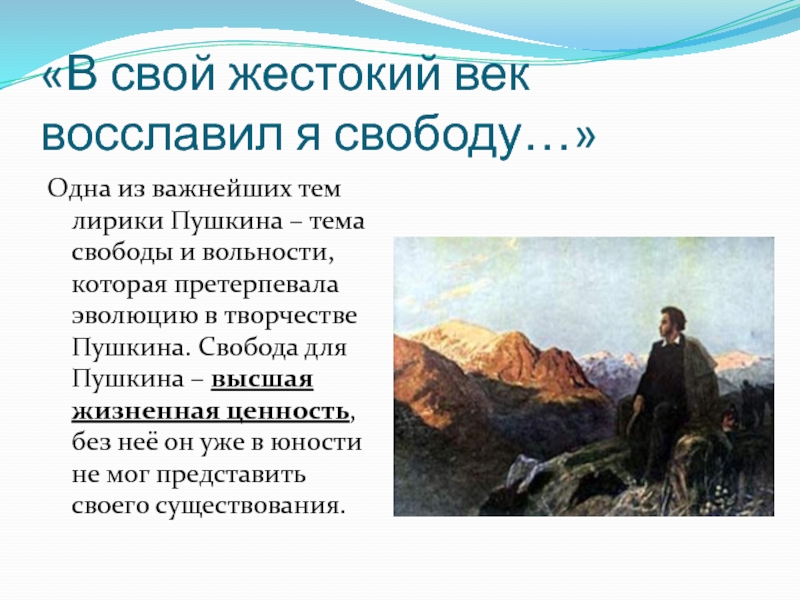 «В свой жестокий век восславил я свободу…»

Одна из важнейших тем лирики Пушкина – тема свободы и вольности, которая претерпевала эволюцию в творчестве Пушкина. Свобода для Пушкина – высшая жизненная ценность, без неё он уже в юности не мог представить своего существования.